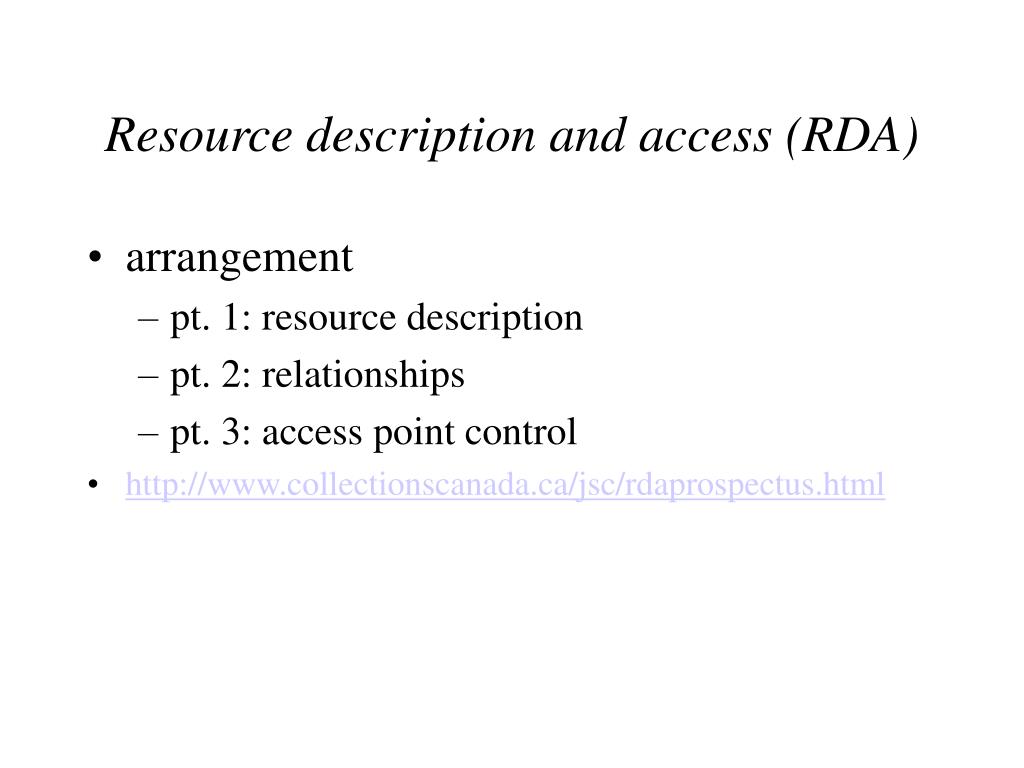 Resource description and access (RDA)

• arrangement
– pt. 1: resource description
– pt. 2: relationships
– pt. 3: access point control
• http://www.collectionscanada.ca/jsc/rdaprospectus.html